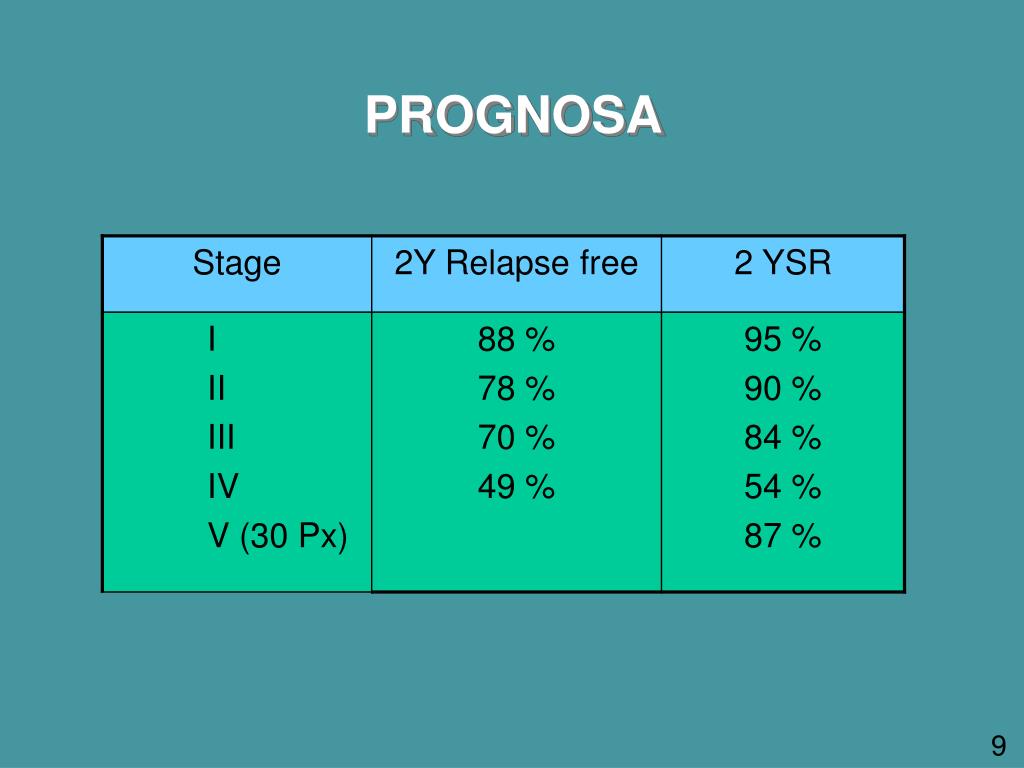 PROGNOSA

| Stage | 2Y Relapse free | 2 YSR |
|---|---|---|
| I | 88 % | 95 % |
| II | 78 % | 90 % |
| III | 70 % | 84 % |
| IV | 49 % | 54 % |
| V (30 Px) | | 87 % |

9